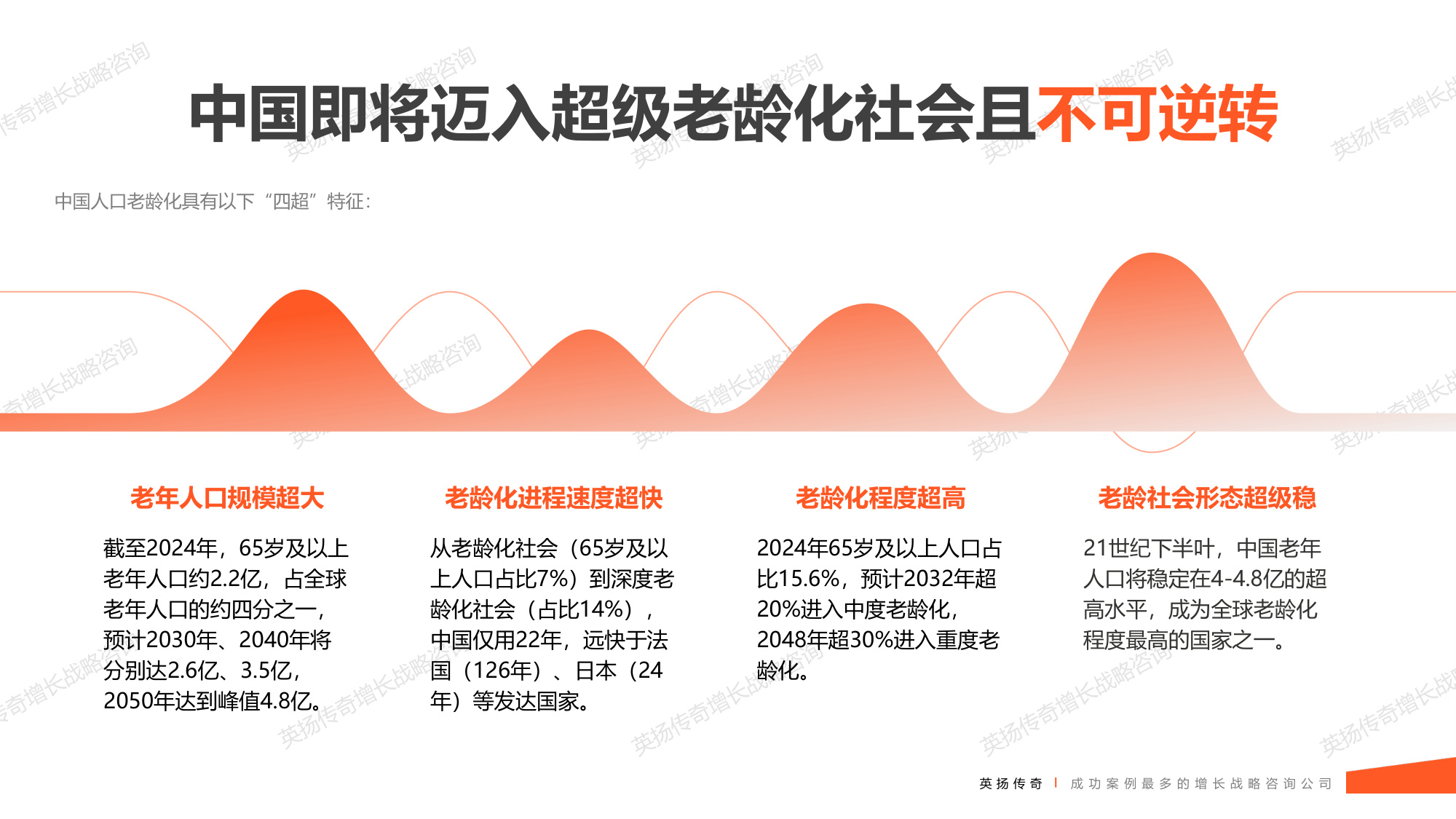 中国即将迈入超级老龄化社会且不可逆转

中国人口老龄化具有以下“四超”特征：

老年人口规模超大

截至2024年，65岁及以上老年人口约2.2亿，占全球老年人口的约四分之一，预计2030年、2040年将分别达2.6亿、3.5亿，2050年达到峰值4.8亿。

老龄化进程速度超快

从老龄化社会（65岁及以上人口占比7%）到深度老龄化社会（占比14%），中国仅用22年，远快于法国（126年）、日本（24年）等发达国家。

老龄化程度超高

2024年65岁及以上人口占比15.6%，预计2032年超20%进入中度老龄化，2048年超30%进入重度老龄化。

老龄社会形态超级稳

21世纪下半叶，中国老年人口将稳定在4-4.8亿的超高水平，成为全球老龄化程度最高的国家之一。

英扬传奇 | 成功案例最多的增长战略咨询公司

英扬传奇增长战略咨询